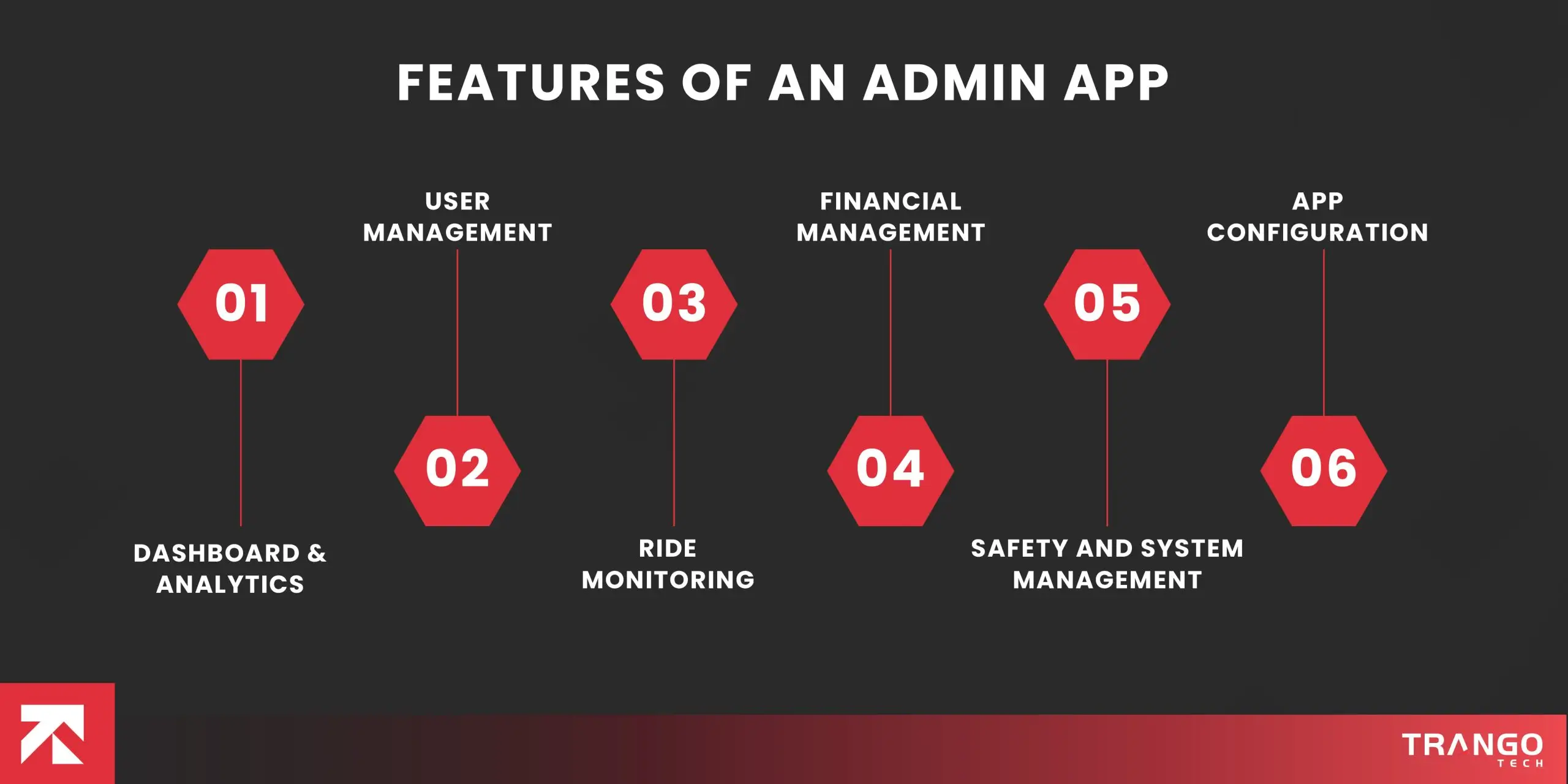 FEATURES OF AN ADMIN APP

01

DASHBOARD & ANALYTICS

USER MANAGEMENT

02

03

RIDE MONITORING

FINANCIAL MANAGEMENT

04

05

SAFETY AND SYSTEM MANAGEMENT

APP CONFIGURATION

06

TRANGO TECH